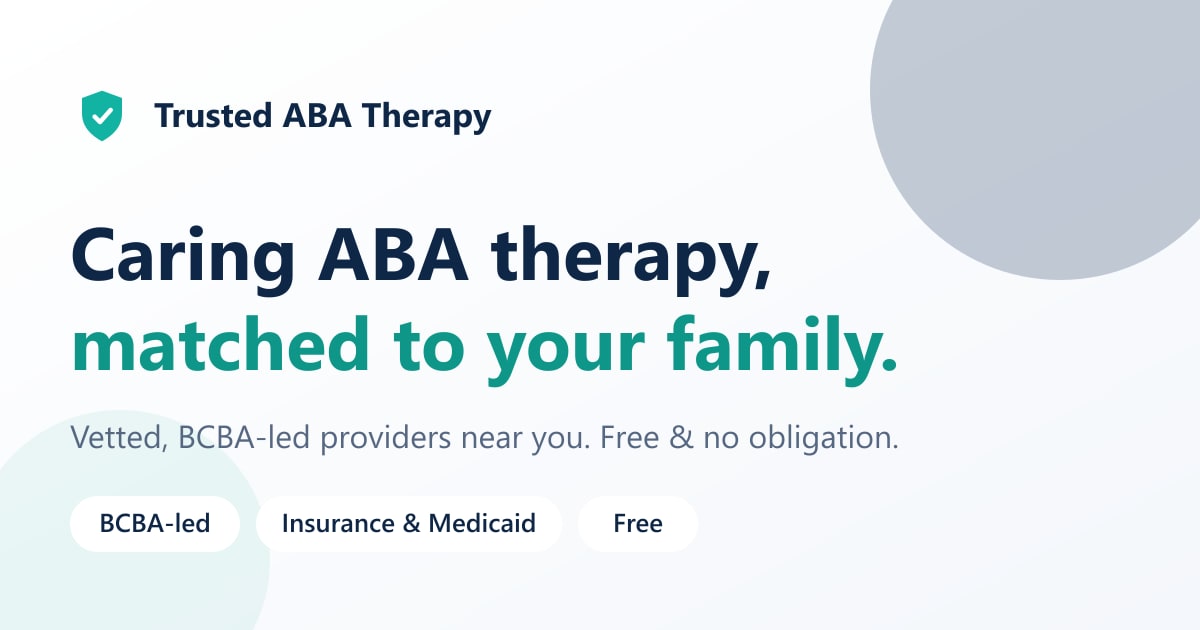 Trusted ABA Therapy

Caring ABA therapy, matched to your family.

Vetted, BCBA-led providers near you. Free & no obligation.

BCBA-led

Insurance & Medicaid

Free